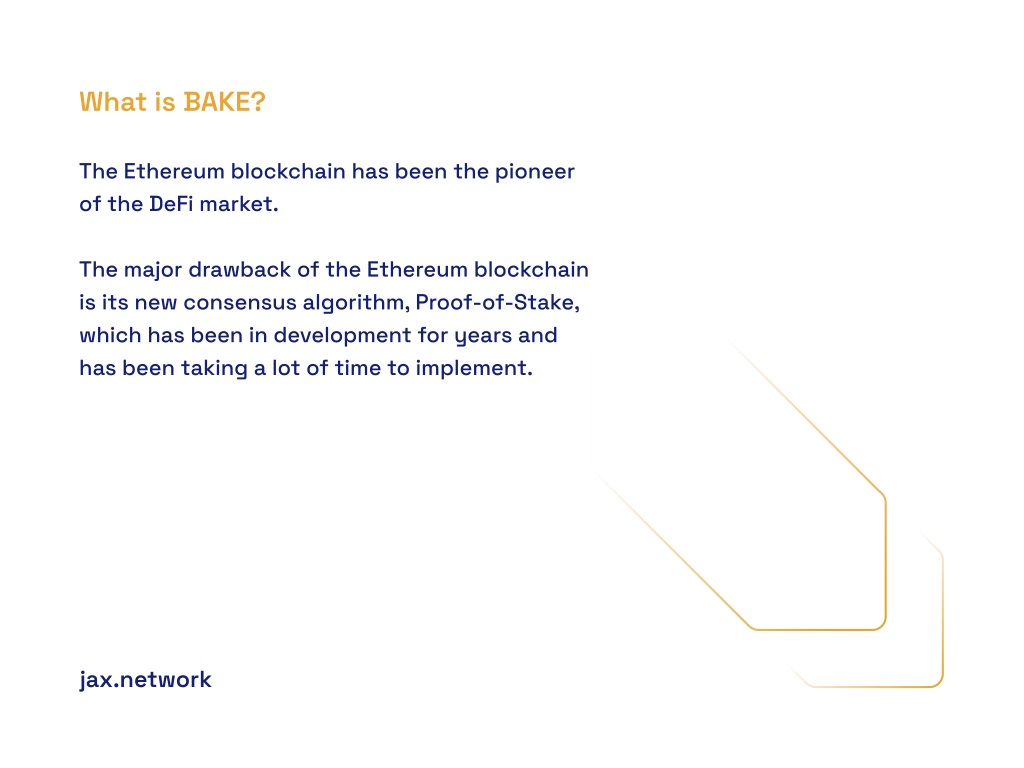 What is BAKE?

The Ethereum blockchain has been the pioneer of the DeFi market.

The major drawback of the Ethereum blockchain is its new consensus algorithm, Proof-of-Stake, which has been in development for years and has been taking a lot of time to implement.

jax.network